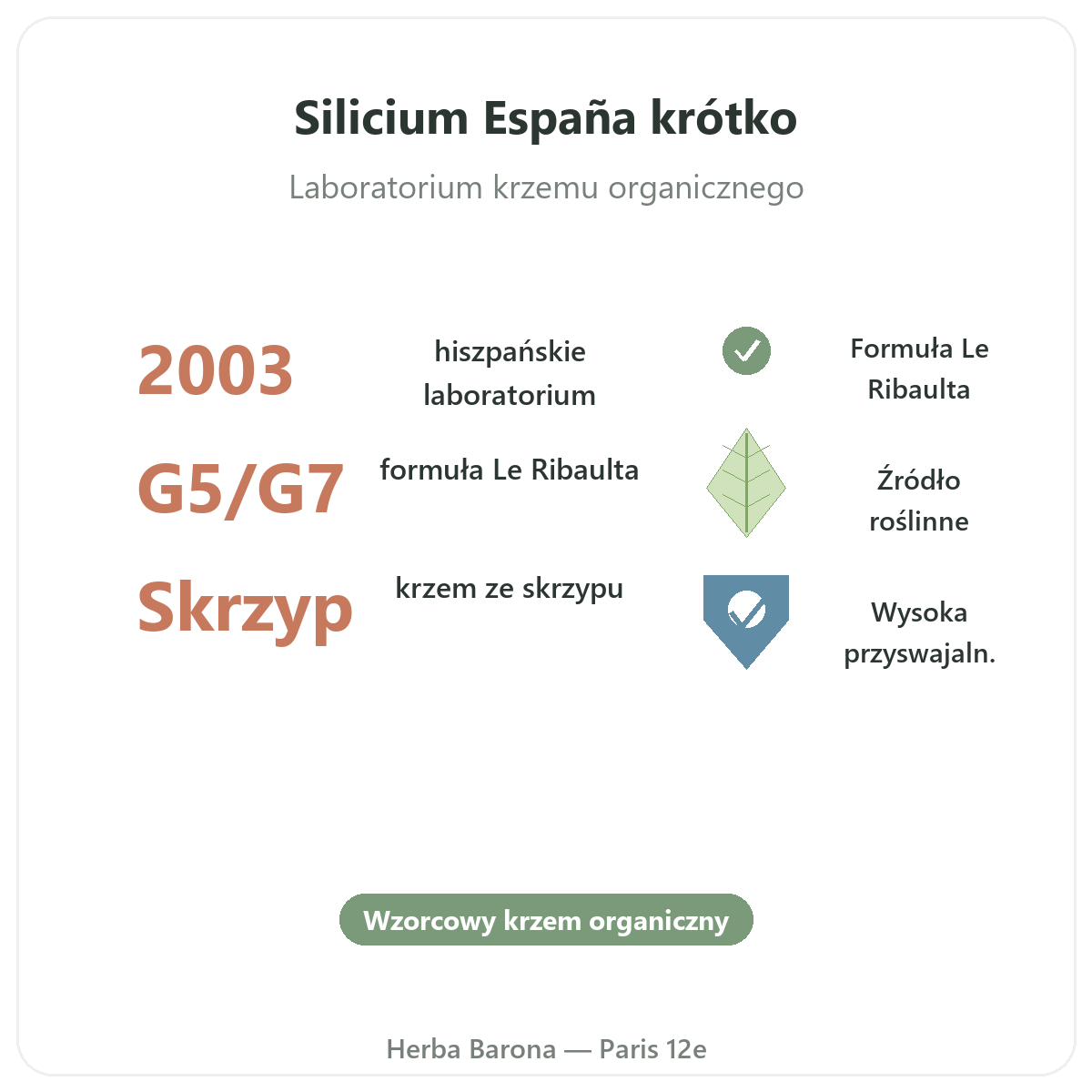 Silicium España krótko

Laboratorium krzemu organicznego

2003 hiszpańskie laboratorium

G5/G7 formuła Le Ribaulta

Skrzyp krzem ze skrzypu

Formuła Le Ribaulta

Źródło roślinne

Wysoka przyswajaln.

Wzorcowy krzem organiczny

Herba Barona — Paris 12e